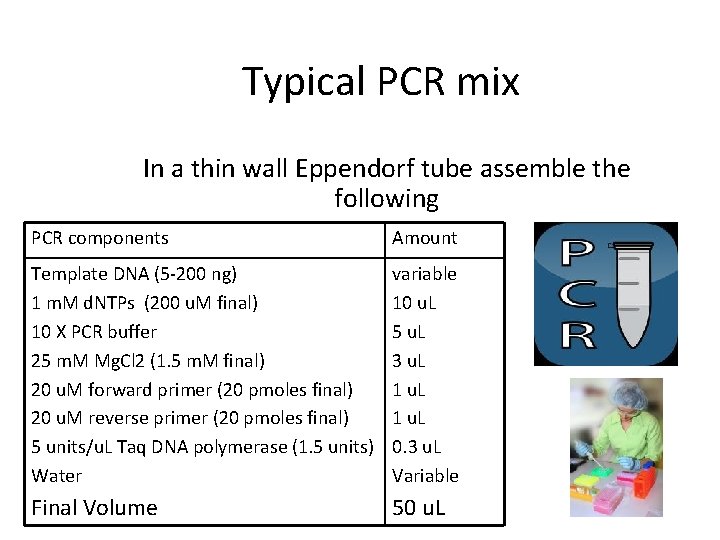 Typical PCR mix

In a thin wall Eppendorf tube assemble the following

| PCR components | Amount |
|---|---|
| Template DNA (5-200 ng) | variable |
| 1 mM dNTPs (200 uM final) | 10 uL |
| 10 X PCR buffer | 5 uL |
| 25 mM MgCl2 (1.5 mM final) | 3 uL |
| 20 uM forward primer (20 pmoles final) | 1 uL |
| 20 uM reverse primer (20 pmoles final) | 1 uL |
| 5 units/uL Taq DNA polymerase (1.5 units) | 0.3 uL |
| Water | Variable |
| Final Volume | 50 uL |

PCR